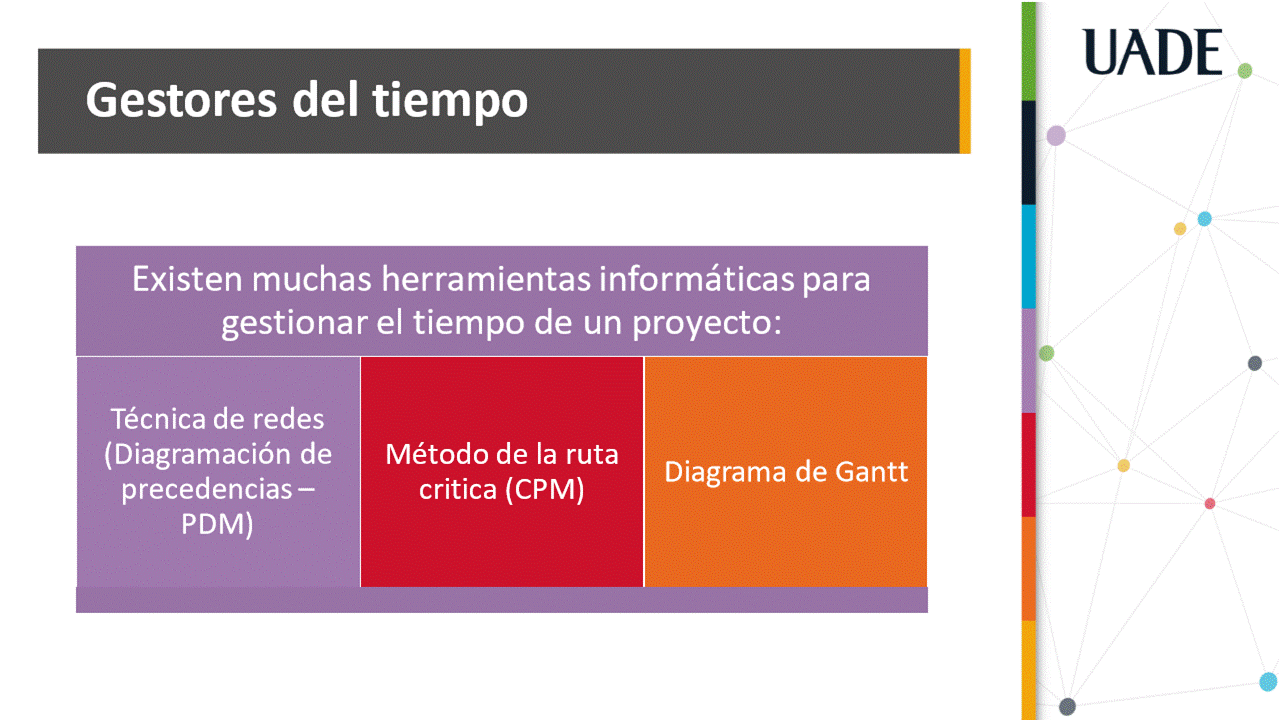 UADE

Gestores del tiempo

Existen muchas herramientas informáticas para gestionar el tiempo de un proyecto:

Técnica de redes (Diagramación de precedencias – PDM)

Método de la ruta critica (CPM)

Diagrama de Gantt